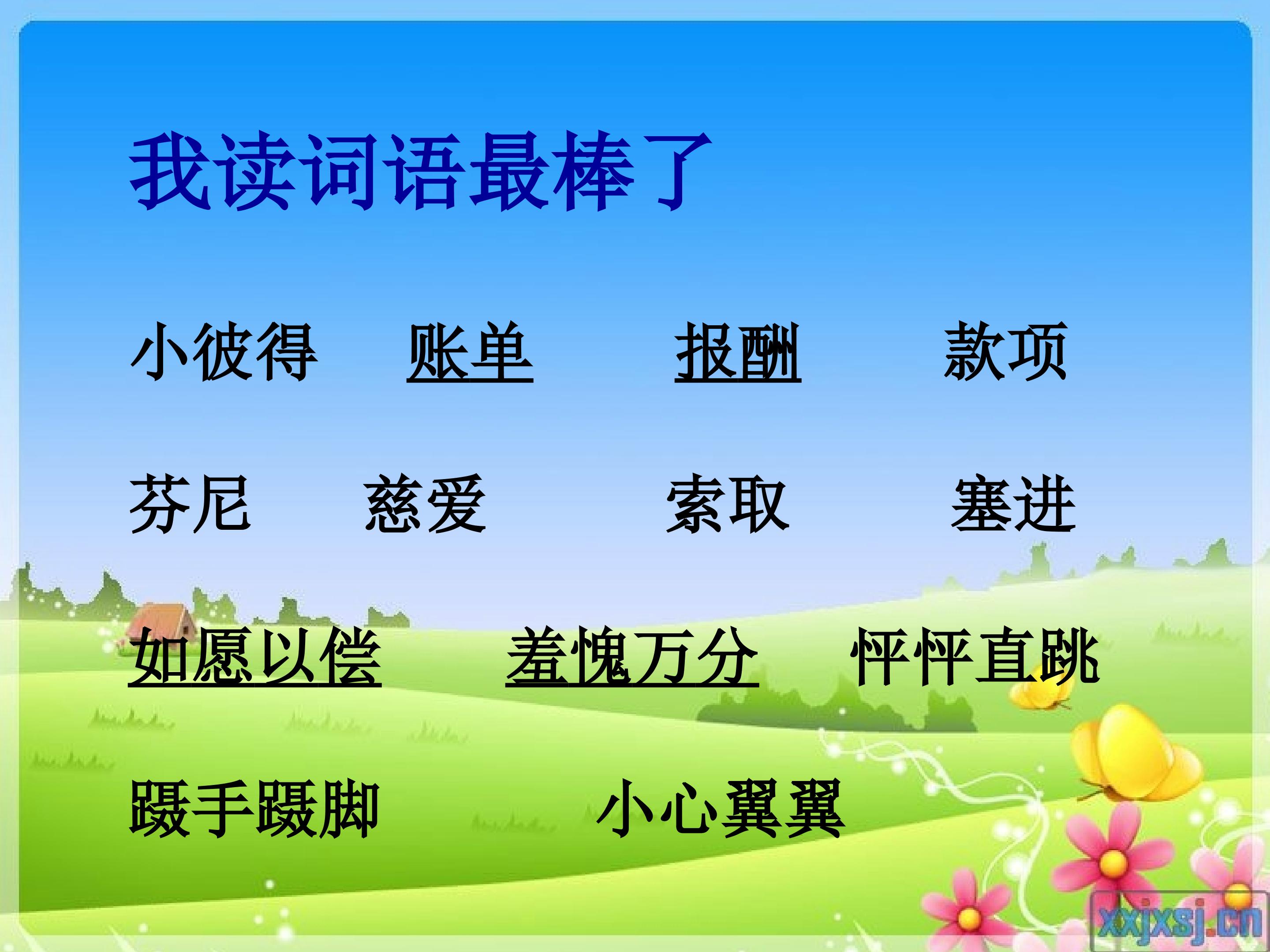 我读词语最棒了

小彼得 账单 报酬 款项

芬尼 慈爱 索取 塞进

如愿以偿 羞愧万分 怦怦直跳

蹑手蹑脚 小心翼翼

xxjxsj.cn